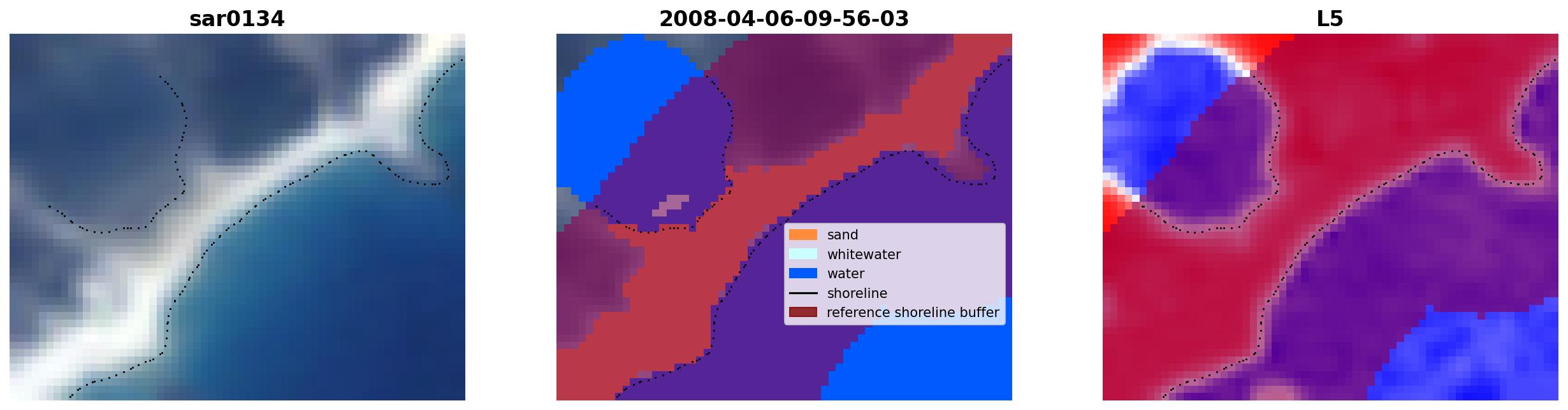 sar0134

2008-04-06-09-56-03

sand
whitewater
water
shoreline
reference shoreline buffer

L5